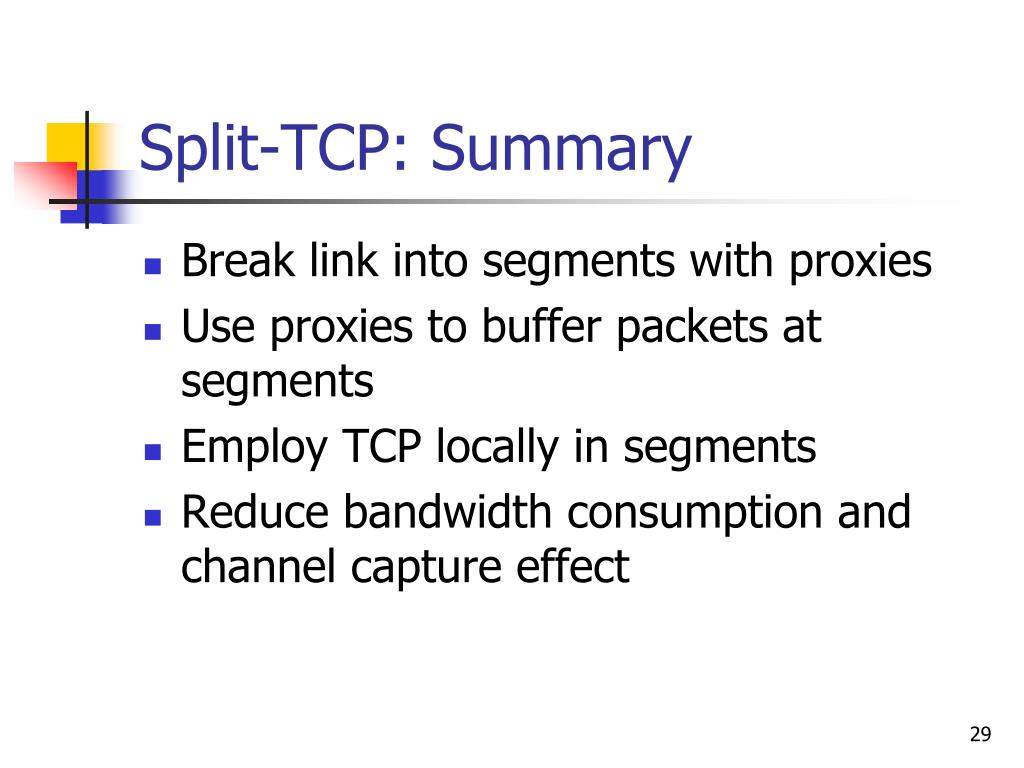 Split-TCP: Summary

- Break link into segments with proxies
- Use proxies to buffer packets at segments
- Employ TCP locally in segments
- Reduce bandwidth consumption and channel capture effect

29